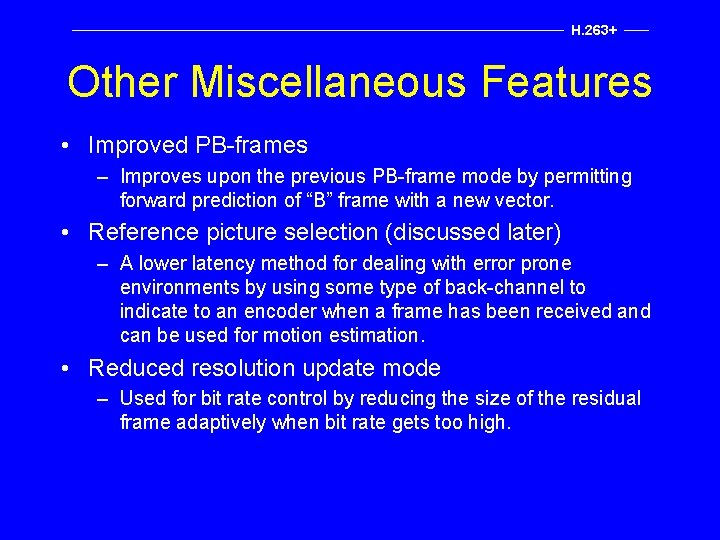 H.263+

Other Miscellaneous Features

• Improved PB-frames
– Improves upon the previous PB-frame mode by permitting forward prediction of “B” frame with a new vector.

• Reference picture selection (discussed later)
– A lower latency method for dealing with error prone environments by using some type of back-channel to indicate to an encoder when a frame has been received and can be used for motion estimation.

• Reduced resolution update mode
– Used for bit rate control by reducing the size of the residual frame adaptively when bit rate gets too high.